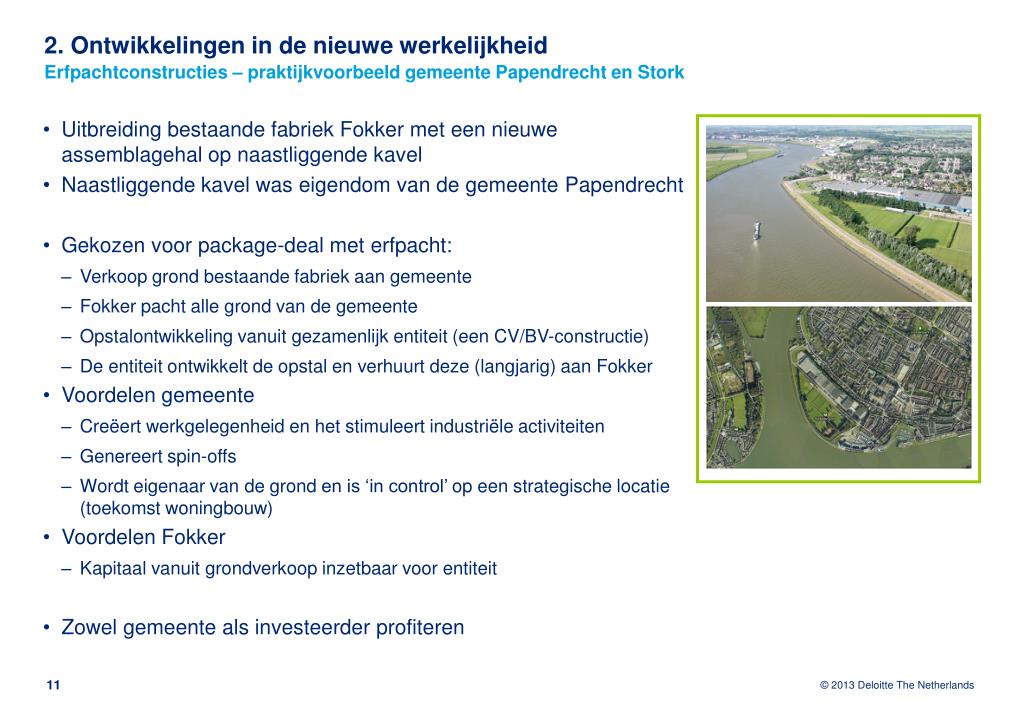 2. Ontwikkelingen in de nieuwe werkelijkheid
Erfpachtconstructies – praktijkvoorbeeld gemeente Papendrecht en Stork

• Uitbreiding bestaande fabriek Fokker met een nieuwe assemblagehal op naastliggende kavel
• Naastliggende kavel was eigendom van de gemeente Papendrecht

• Gekozen voor package-deal met erfpacht:
– Verkoop grond bestaande fabriek aan gemeente
– Fokker pacht alle grond van de gemeente
– Opstalontwikkeling vanuit gezamenlijk entiteit (een CV/BV-constructie)
– De entiteit ontwikkelt de opstal en verhuurt deze (langjarig) aan Fokker
• Voordelen gemeente
– Creëert werkgelegenheid en het stimuleert industriële activiteiten
– Genereert spin-offs
– Wordt eigenaar van de grond en is ‘in control’ op een strategische locatie (toekomst woningbouw)
• Voordelen Fokker
– Kapitaal vanuit grondverkoop inzetbaar voor entiteit

• Zowel gemeente als investeerder profiteren

11

© 2013 Deloitte The Netherlands